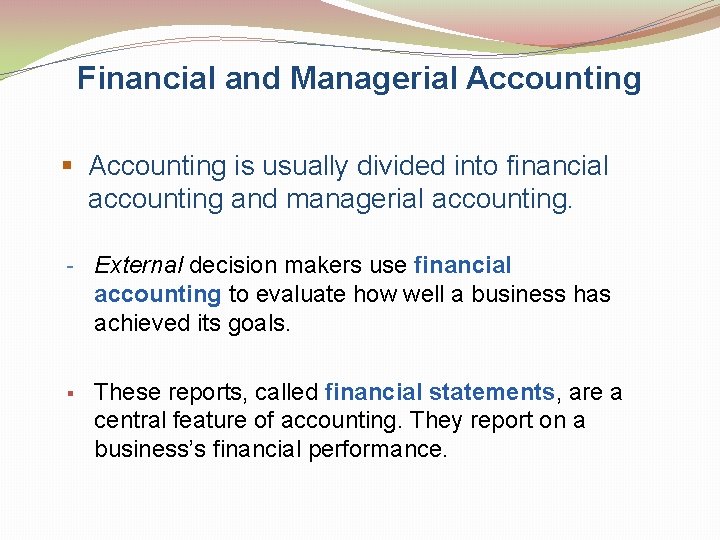 Financial and Managerial Accounting

▪ Accounting is usually divided into financial accounting and managerial accounting.

- External decision makers use financial accounting to evaluate how well a business has achieved its goals.

▪ These reports, called financial statements, are a central feature of accounting. They report on a business's financial performance.